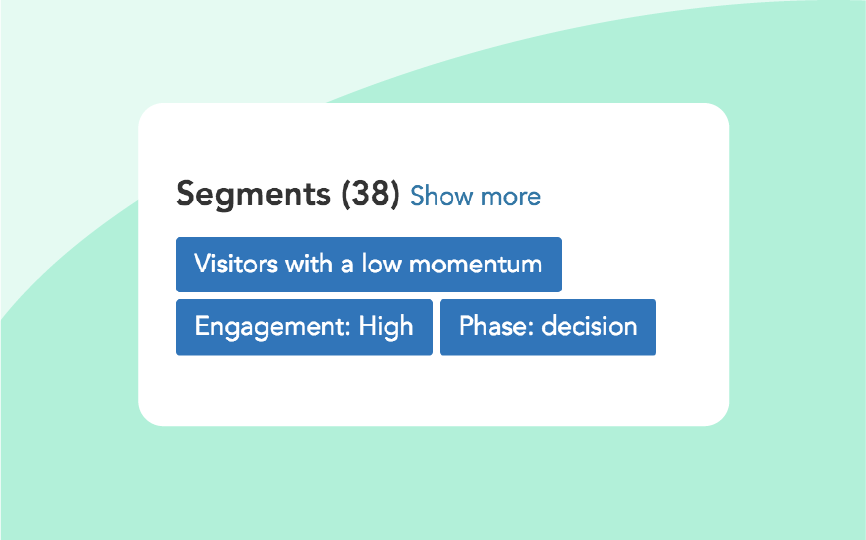 Segments (38) Show more

Visitors with a low momentum

Engagement: High

Phase: decision